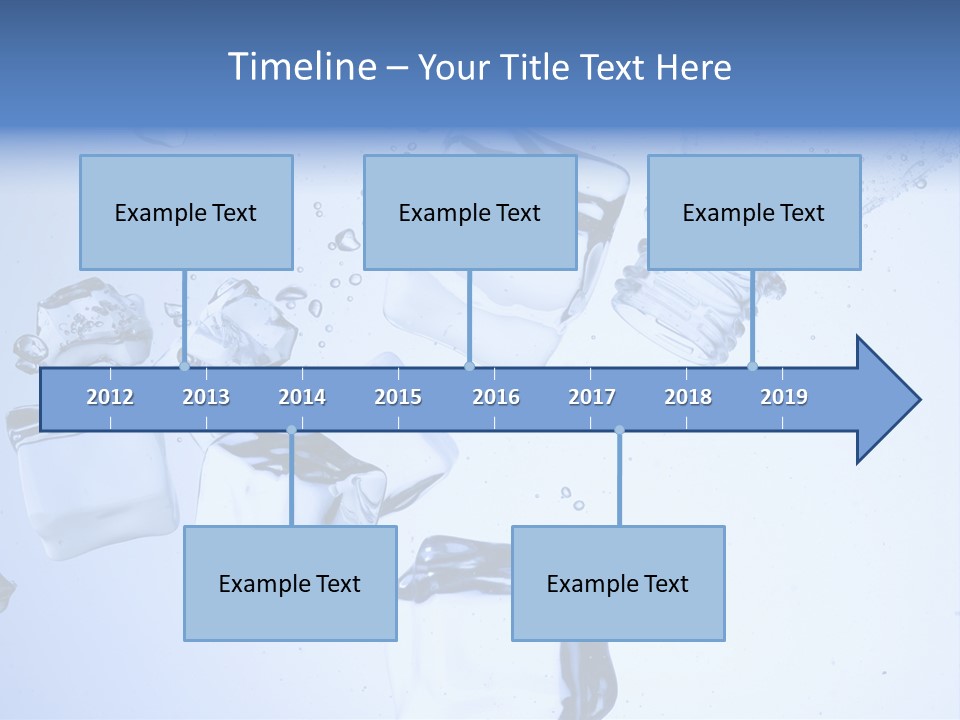 Timeline – Your Title Text Here

Example Text

Example Text

Example Text

2012
2013
2014
2015
2016
2017
2018
2019

Example Text

Example Text